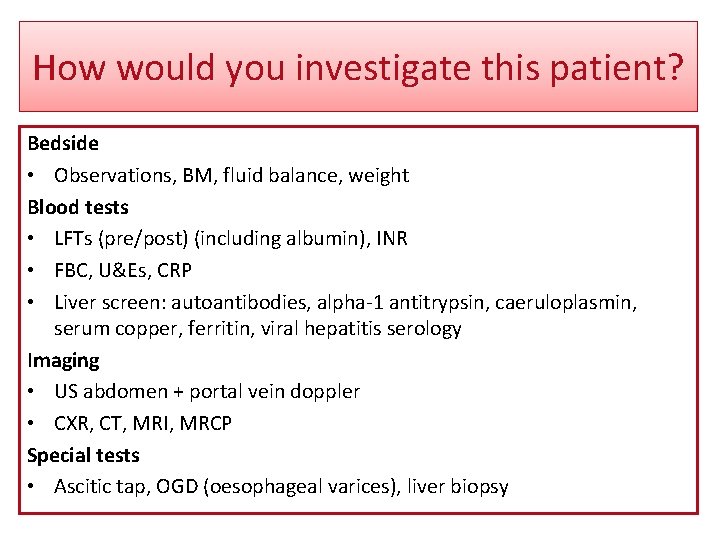 How would you investigate this patient?

Bedside
• Observations, BM, fluid balance, weight

Blood tests
• LFTs (pre/post) (including albumin), INR
• FBC, U&Es, CRP
• Liver screen: autoantibodies, alpha-1 antitrypsin, caeruloplasmin, serum copper, ferritin, viral hepatitis serology

Imaging
• US abdomen + portal vein doppler
• CXR, CT, MRI, MRCP

Special tests
• Ascitic tap, OGD (oesophageal varices), liver biopsy